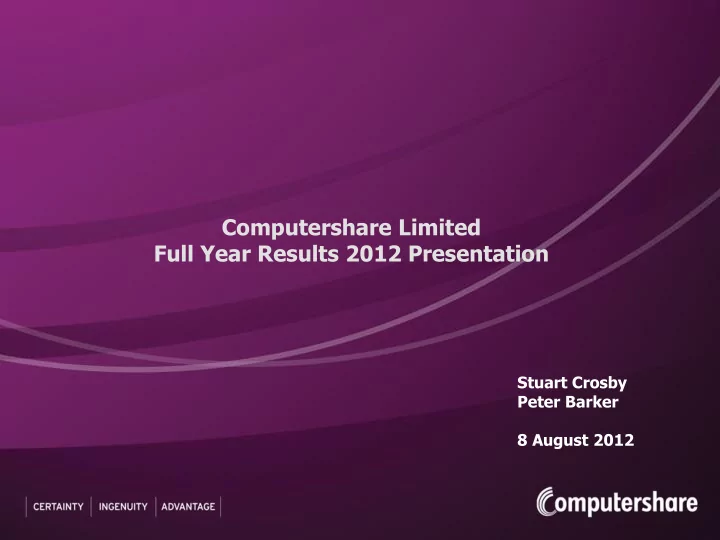 Computershare Limited
Full Year Results 2012 Presentation

Stuart Crosby
Peter Barker

8 August 2012

CERTAINTY | INGENUITY | ADVANTAGE

Computershare